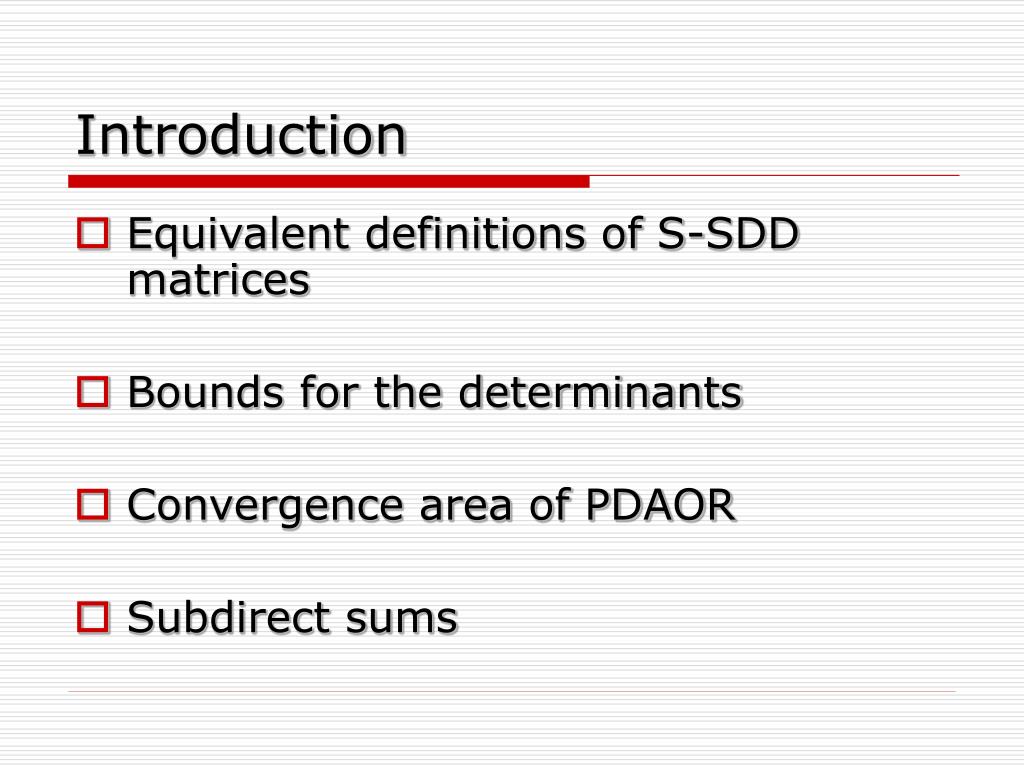 Introduction

Equivalent definitions of S-SDD matrices

Bounds for the determinants

Convergence area of PDAOR

Subdirect sums